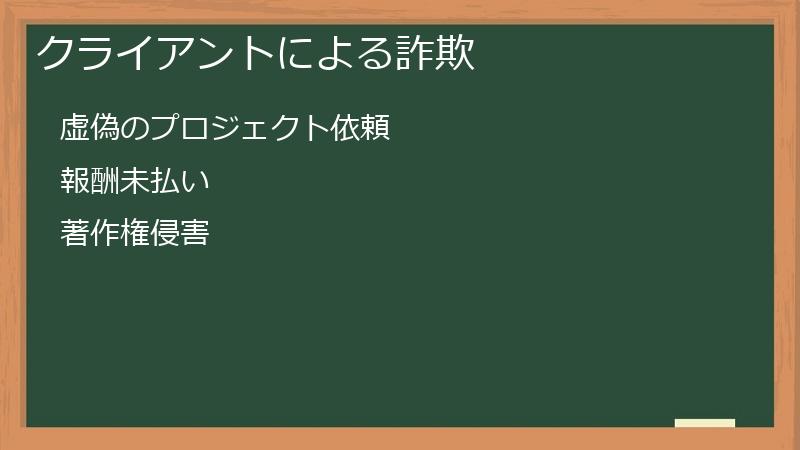 クライアントによる詐欺

虚偽のプロジェクト依頼

報酬未払い

著作権侵害